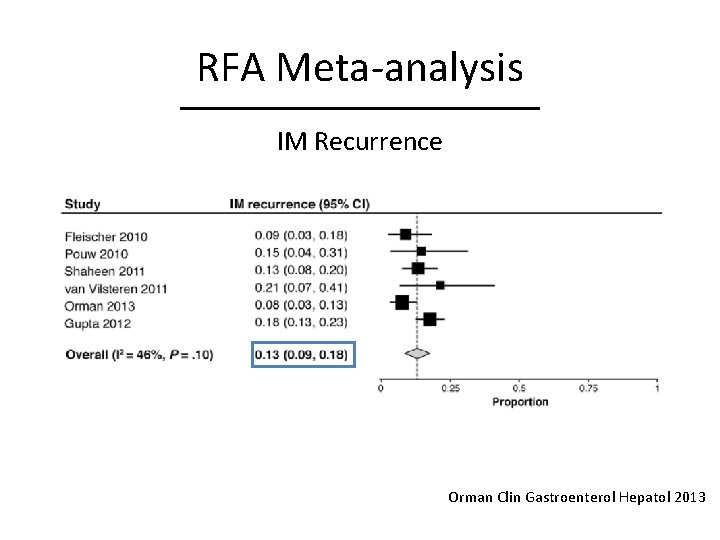 RFA Meta-analysis

IM Recurrence

| Study | IM recurrence (95% CI) |
|---|---|
| Fleischer 2010 | 0.09 (0.03, 0.18) |
| Pouw 2010 | 0.15 (0.04, 0.31) |
| Shaheen 2011 | 0.13 (0.08, 0.20) |
| van Vilsteren 2011 | 0.21 (0.07, 0.41) |
| Orman 2013 | 0.08 (0.03, 0.13) |
| Gupta 2012 | 0.18 (0.13, 0.23) |
| Overall ($I^2$ = 46%, $P$ = .10) | 0.13 (0.09, 0.18) |

0 0.25 0.5 0.75 1
Proportion

Orman Clin Gastroenterol Hepatol 2013